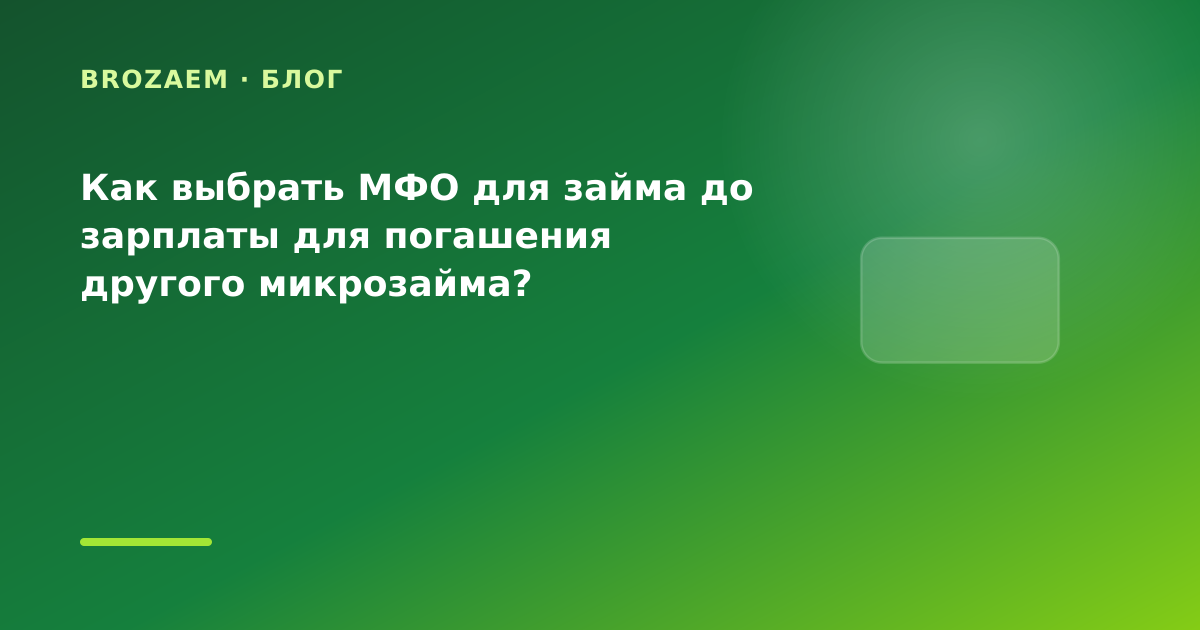 BROZAEM · БЛОГ

Как выбрать МФО для займа до зарплаты для погашения другого микрозайма?